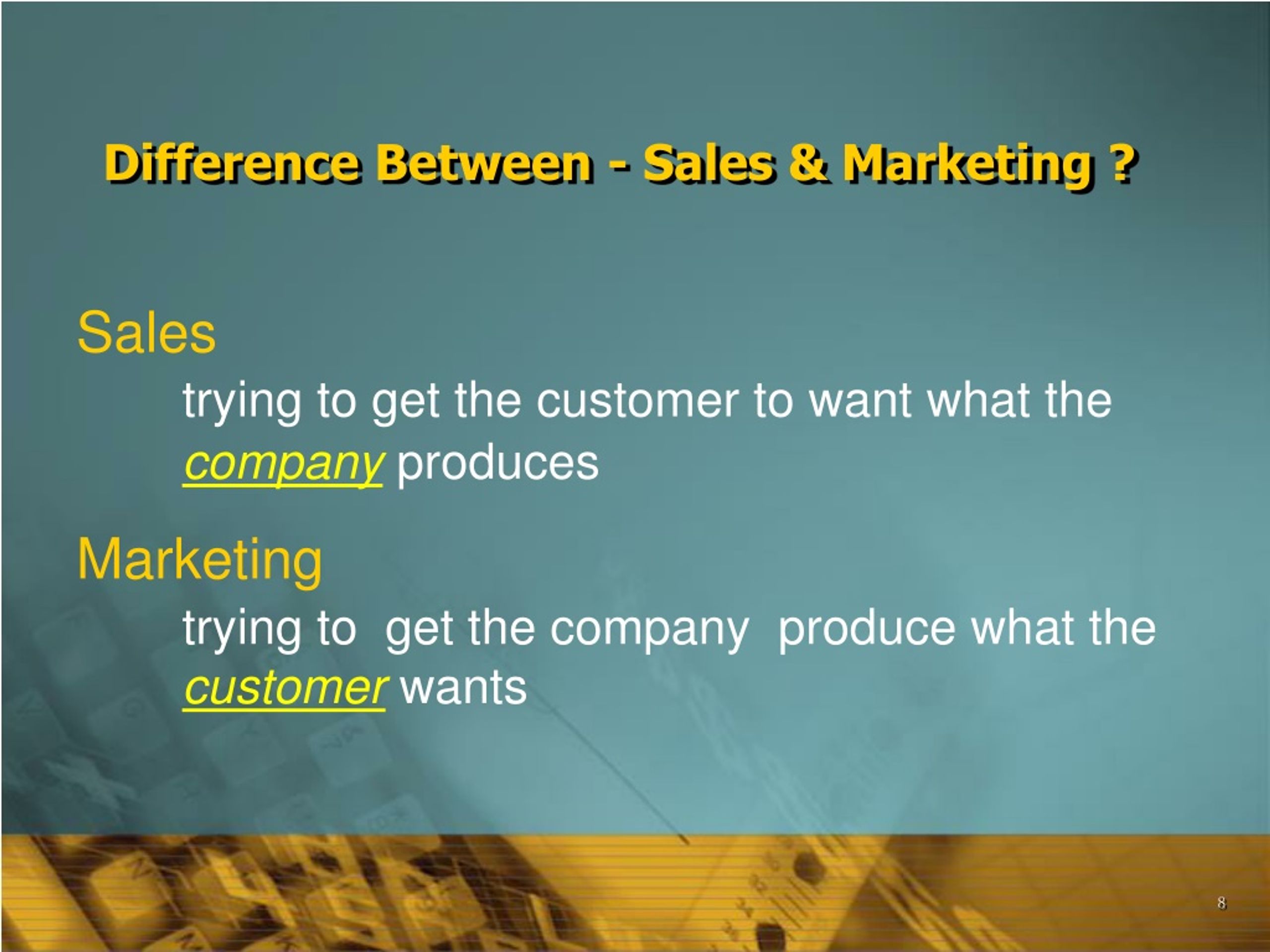 Difference Between - Sales & Marketing ?

Sales

trying to get the customer to want what the company produces

Marketing

trying to get the company produce what the customer wants

8